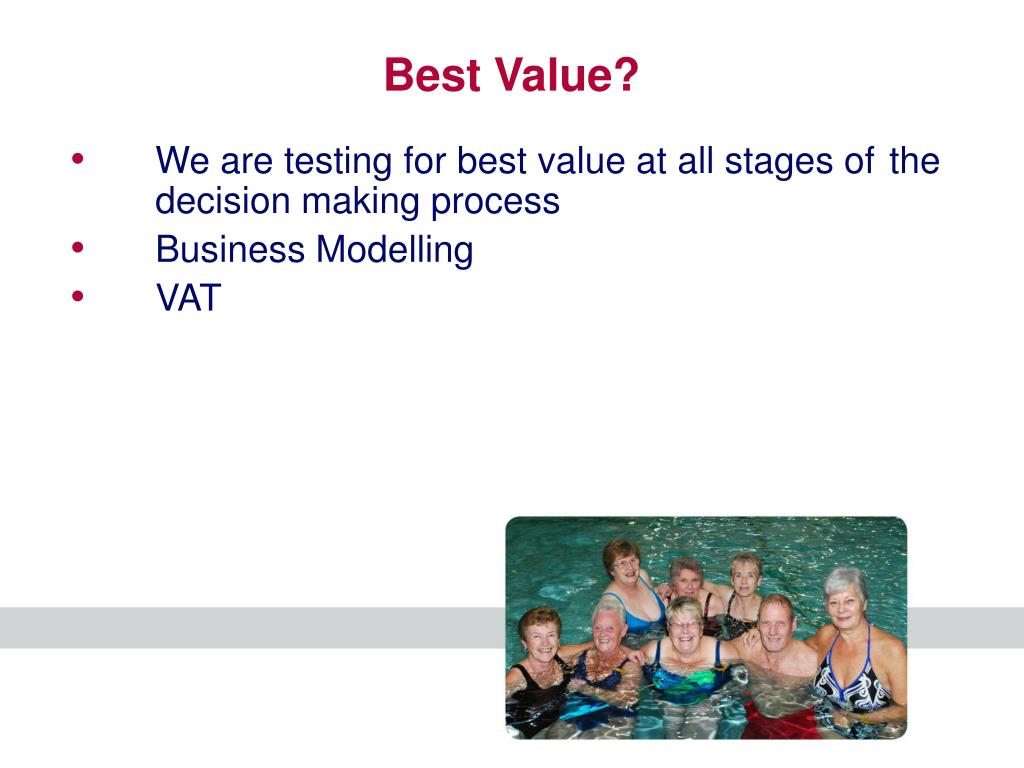 Best Value?

• We are testing for best value at all stages of the decision making process
• Business Modelling
• VAT